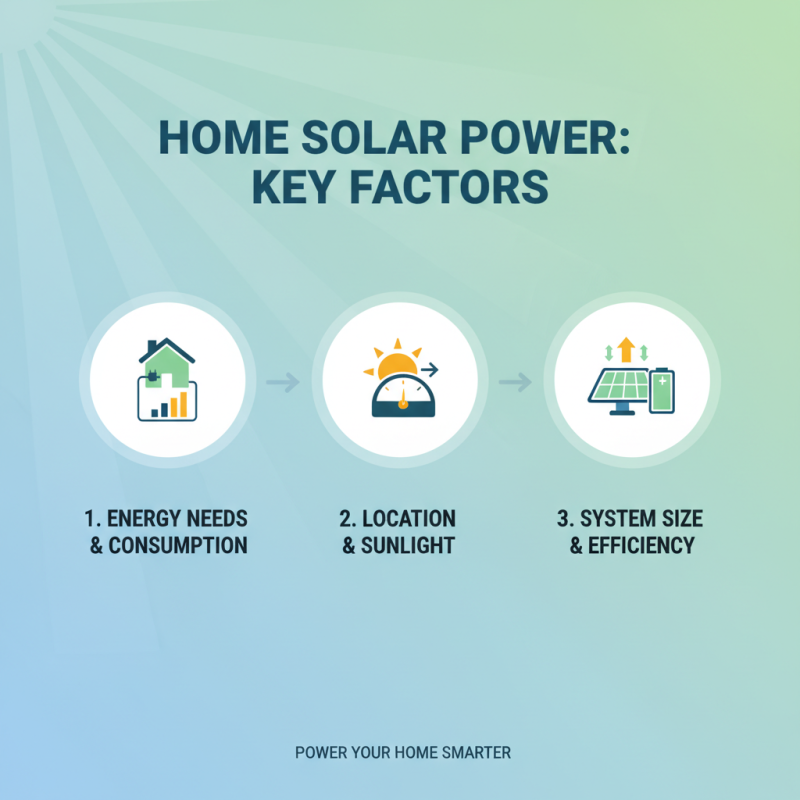 HOME SOLAR POWER: KEY FACTORS

1. ENERGY NEEDS & CONSUMPTION

2. LOCATION & SUNLIGHT

3. SYSTEM SIZE & EFFICIENCY

POWER YOUR HOME SMARTER